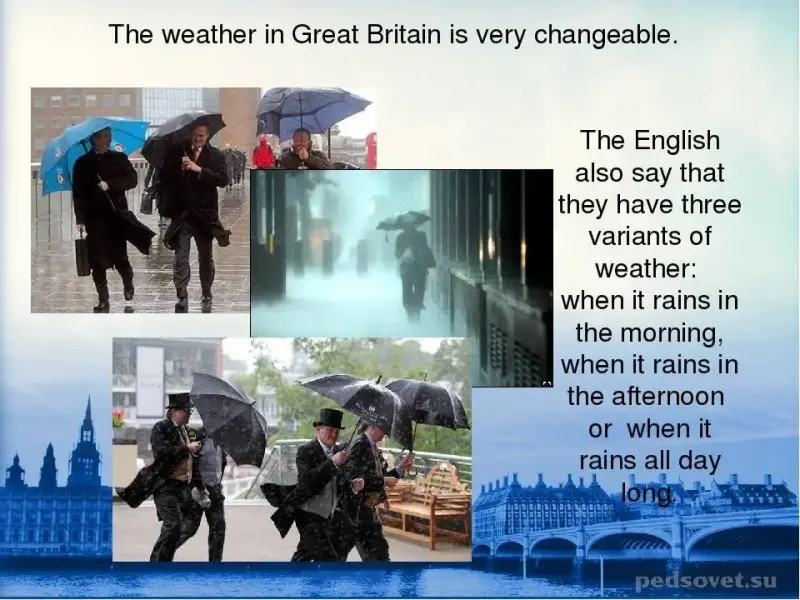 The weather in Great Britain is very changeable.

The English also say that they have three variants of weather: when it rains in the morning, when it rains in the afternoon or when it rains all day long.

pedsovet.su